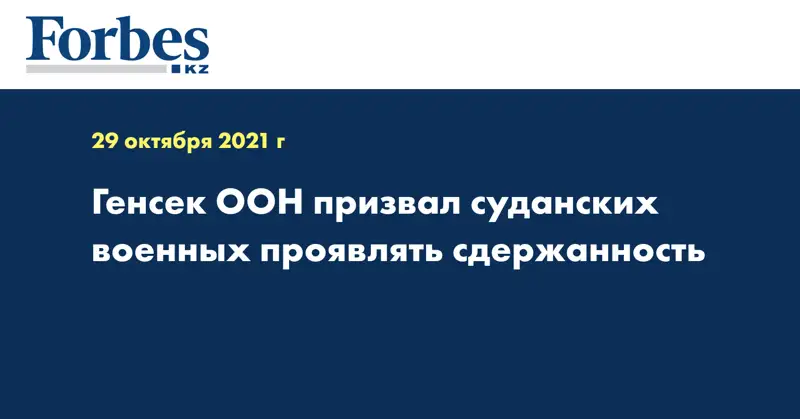 Forbes
KZ

29 октября 2021 г

Генсек ООН призвал суданских военных проявлять сдержанность